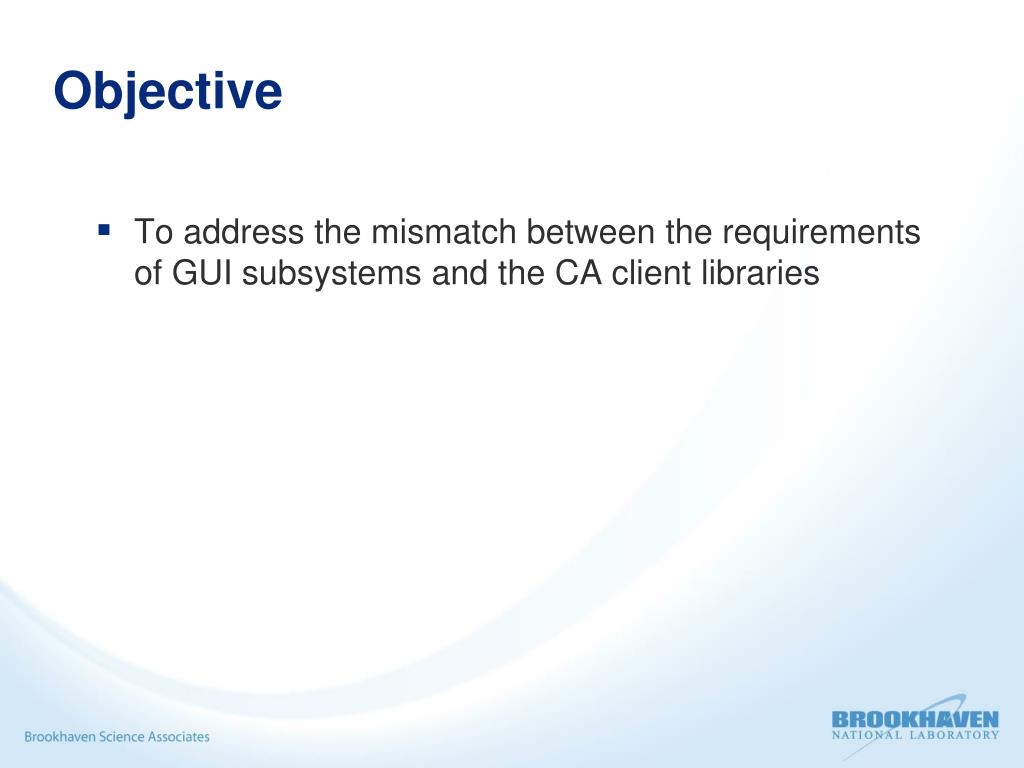 Objective

▪ To address the mismatch between the requirements of GUI subsystems and the CA client libraries

Brookhaven Science Associates

BROOKHAVEN
NATIONAL LABORATORY